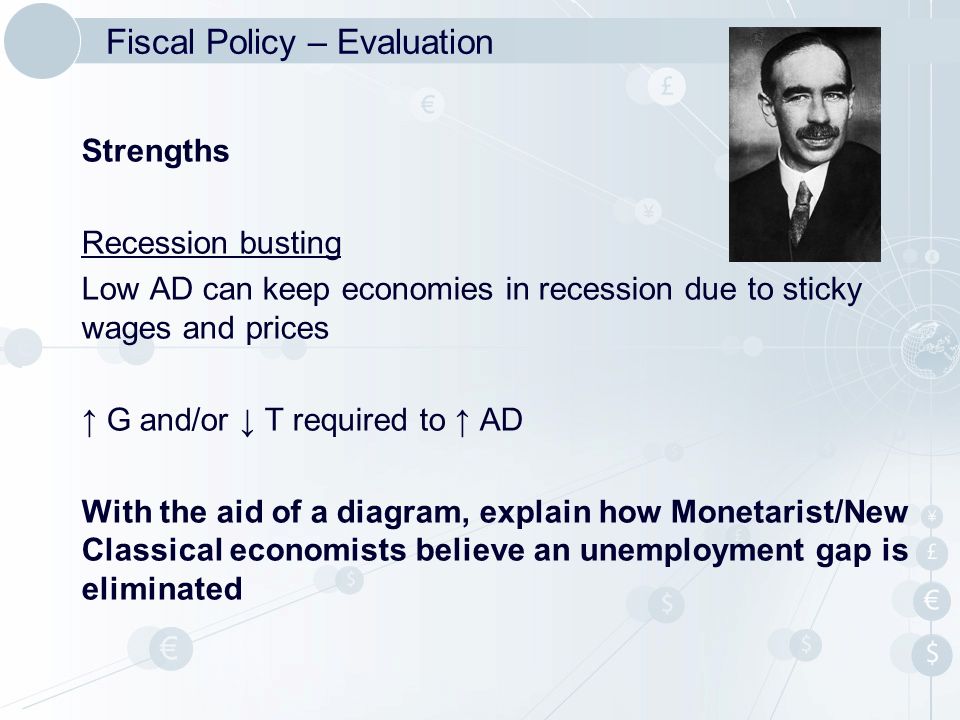 Fiscal Policy – Evaluation

Strengths

Recession busting

Low AD can keep economies in recession due to sticky wages and prices

↑ G and/or ↓ T required to ↑ AD

With the aid of a diagram, explain how Monetarist/New Classical economists believe an unemployment gap is eliminated